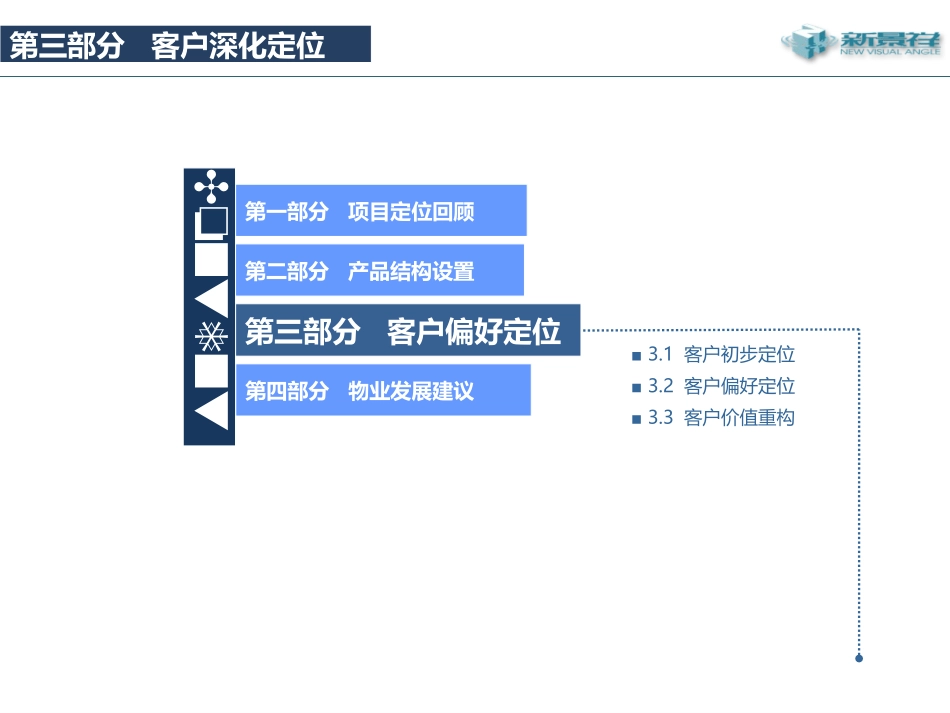 第三部分　客户深化定位

新景祥
NEW VISUAL ANGLE

第一部分　项目定位回顾

第二部分　产品结构设置

第三部分　客户偏好定位

第四部分　物业发展建议

3.1 客户初步定位
3.2 客户偏好定位
3.3 客户价值重构